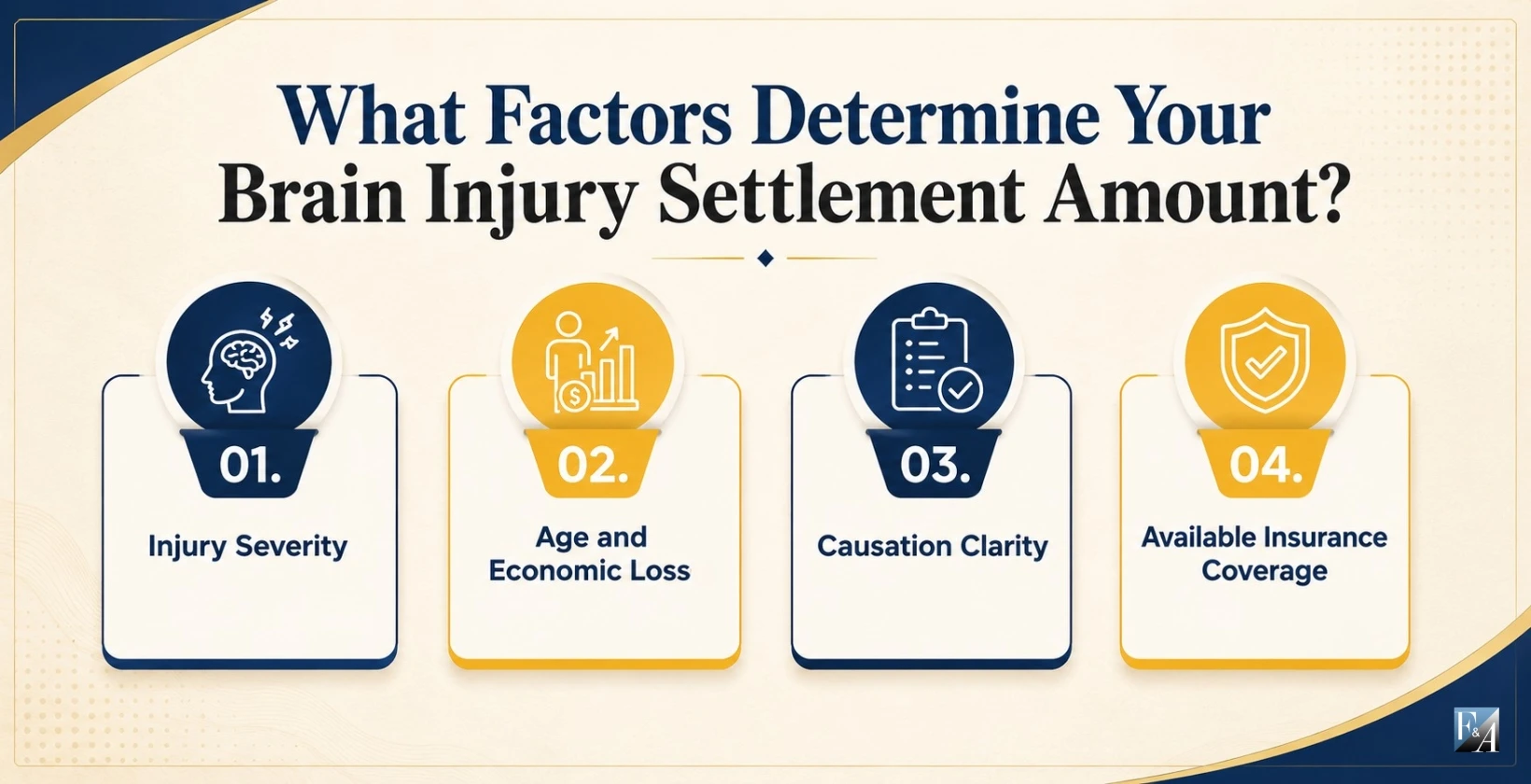 What Factors Determine Your Brain Injury Settlement Amount?

01.

Injury Severity

02.

Age and Economic Loss

03.

Causation Clarity

04.

Available Insurance Coverage

F&A